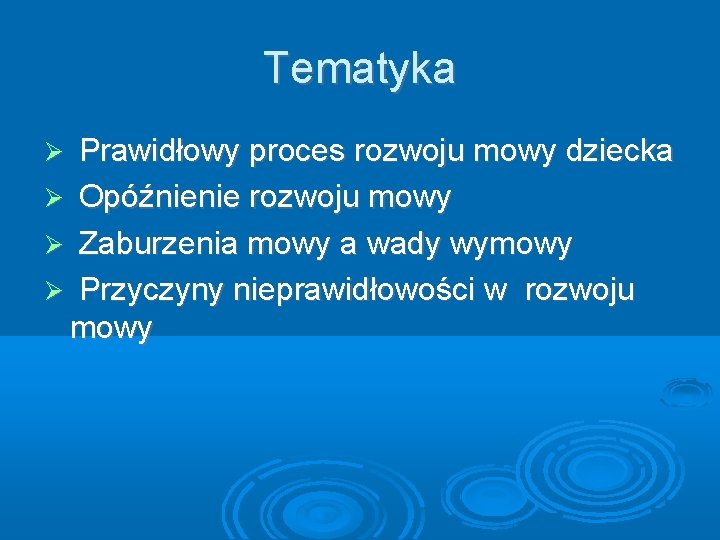 Tematyka

➢ Prawidłowy proces rozwoju mowy dziecka
➢ Opóźnienie rozwoju mowy
➢ Zaburzenia mowy a wady wymowy
➢ Przyczyny nieprawidłowości w rozwoju mowy